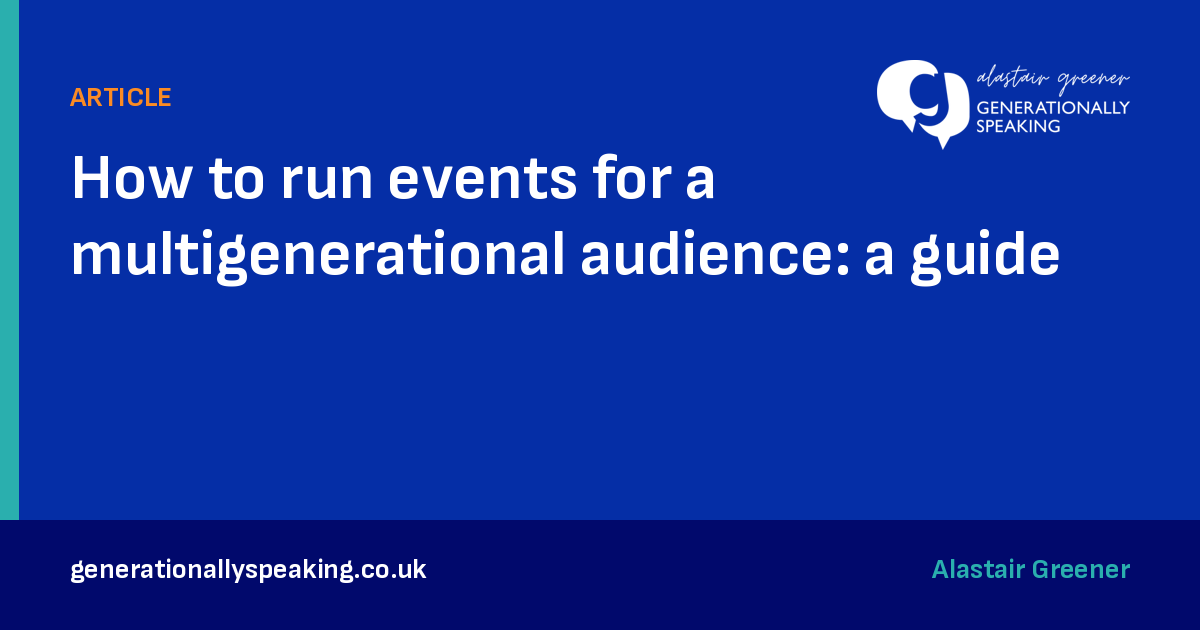 ARTICLE

alastair greener
GENERATIONALLY
SPEAKING

How to run events for a multigenerational audience: a guide

generationallyspeaking.co.uk

Alastair Greener